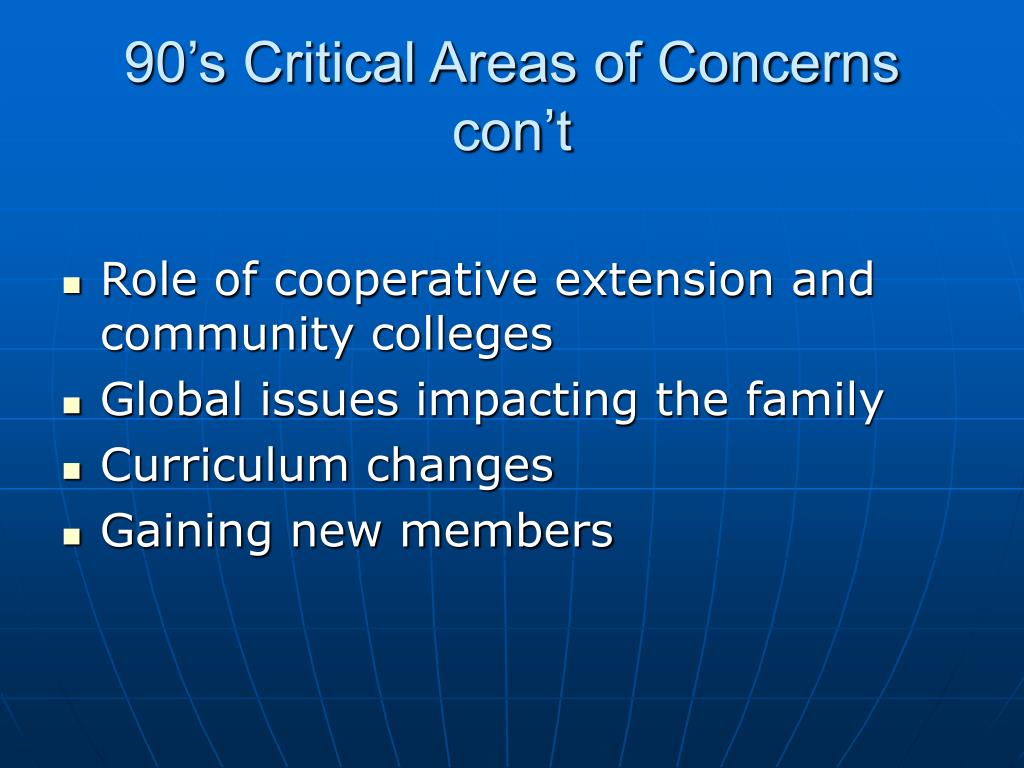 90’s Critical Areas of Concerns con’t

- Role of cooperative extension and community colleges
- Global issues impacting the family
- Curriculum changes
- Gaining new members